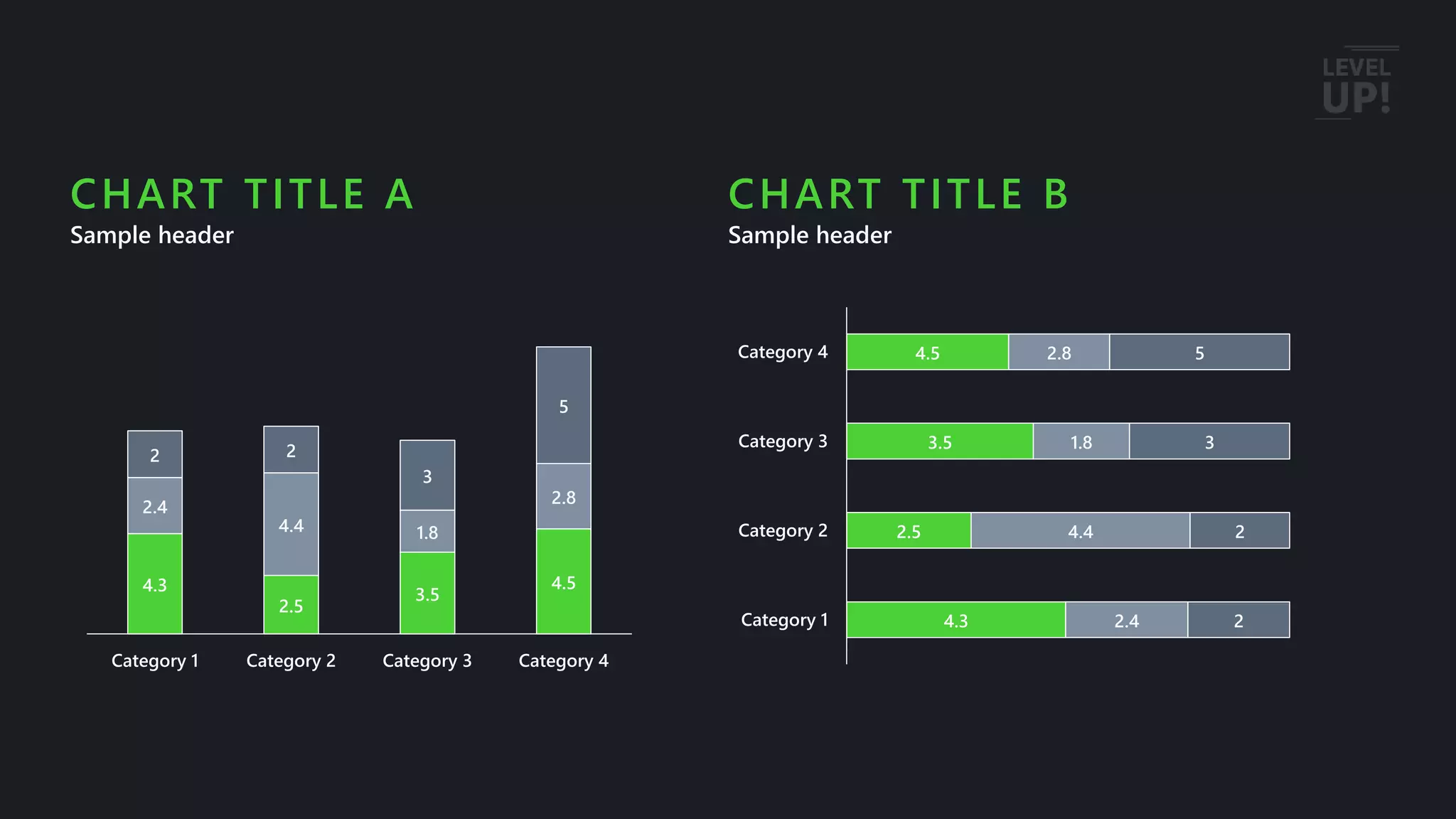 LEVEL
UP!

CHART TITLE A
Sample header

2
2.4
4.3
2
4.4
2.5
3
1.8
3.5
5
2.8
4.5

Category 1
Category 2
Category 3
Category 4

CHART TITLE B
Sample header

Category 4
4.5
2.8
5
Category 3
3.5
1.8
3
Category 2
2.5
4.4
2
Category 1
4.3
2.4
2